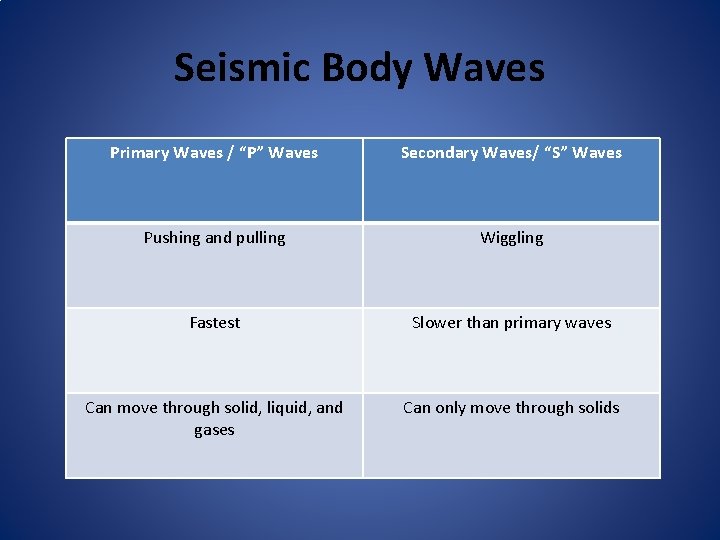 Seismic Body Waves

| Primary Waves / “P” Waves | Secondary Waves/ “S” Waves |
|---|---|
| Pushing and pulling | Wiggling |
| Fastest | Slower than primary waves |
| Can move through solid, liquid, and gases | Can only move through solids |